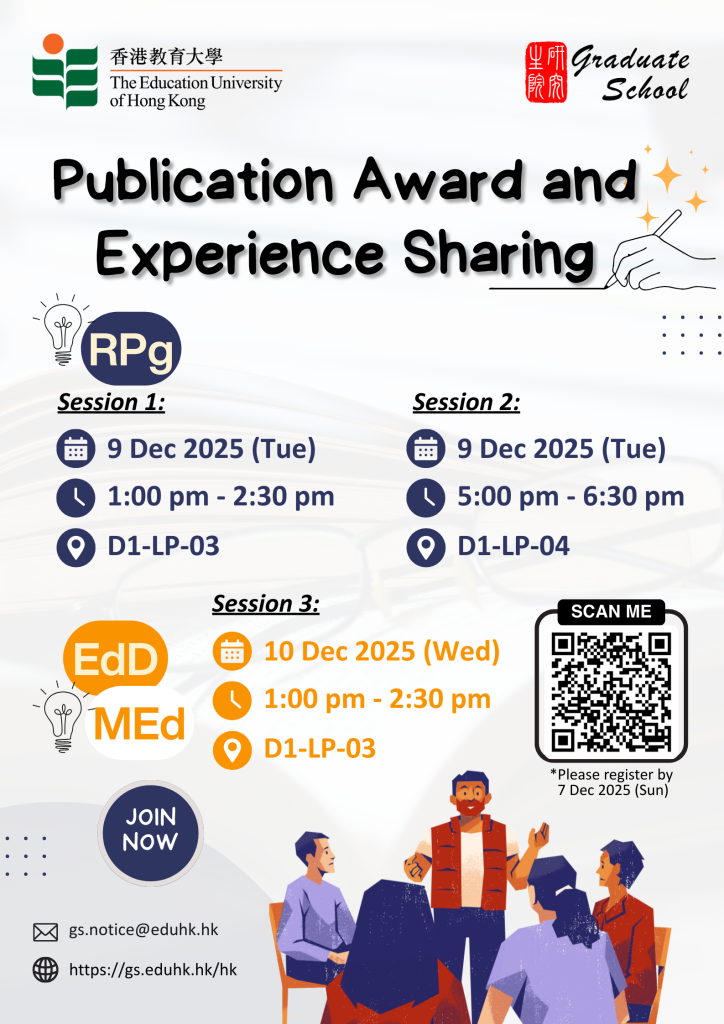 香港教育大學
The Education University of Hong Kong

研究生院
Graduate School

Publication Award and Experience Sharing

RPg

Session 1:
9 Dec 2025 (Tue)
1:00 pm - 2:30 pm
D1-LP-03

Session 2:
9 Dec 2025 (Tue)
5:00 pm - 6:30 pm
D1-LP-04

EdD
MEd

Session 3:
10 Dec 2025 (Wed)
1:00 pm - 2:30 pm
D1-LP-03

SCAN ME

*Please register by 7 Dec 2025 (Sun)

JOIN NOW

gs.notice@eduhk.hk
https://gs.eduhk.hk/hk